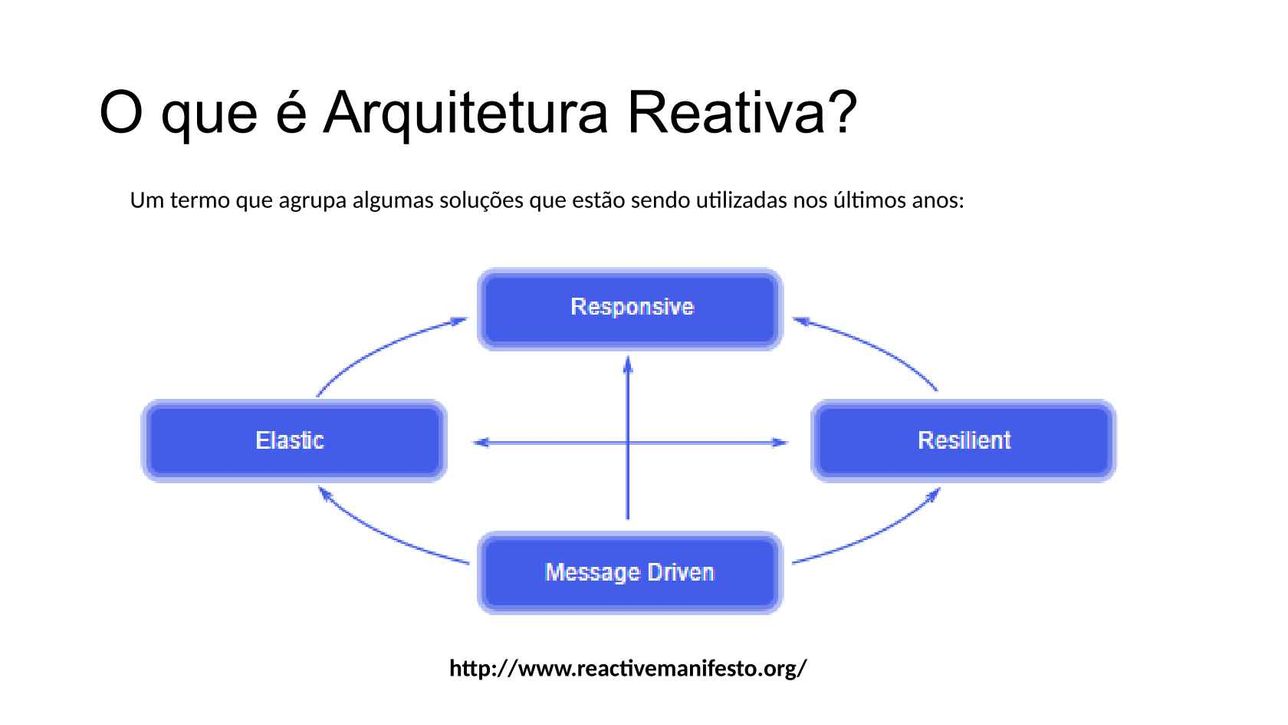 O que é Arquitetura Reativa?

Um termo que agrupa algumas soluções que estão sendo utilizadas nos últimos anos:

Responsive

Elastic

Resilient

Message Driven

http://www.reactivemanifesto.org/